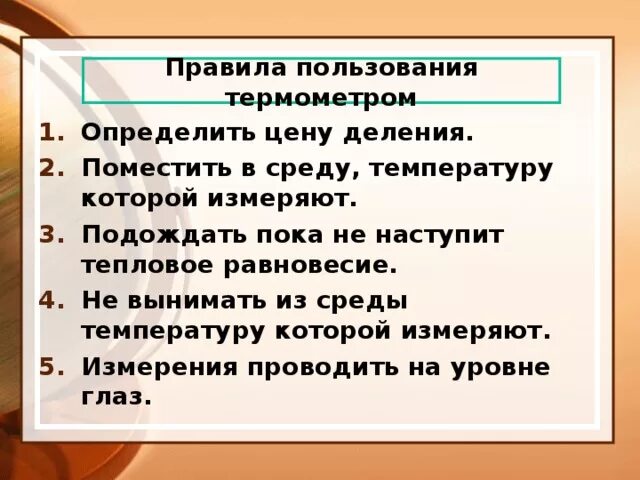 Правила пользования термометром

1. Определить цену деления.
2. Поместить в среду, температуру которой измеряют.
3. Подождать пока не наступит тепловое равновесие.
4. Не вынимать из среды температуру которой измеряют.
5. Измерения проводить на уровне глаз.